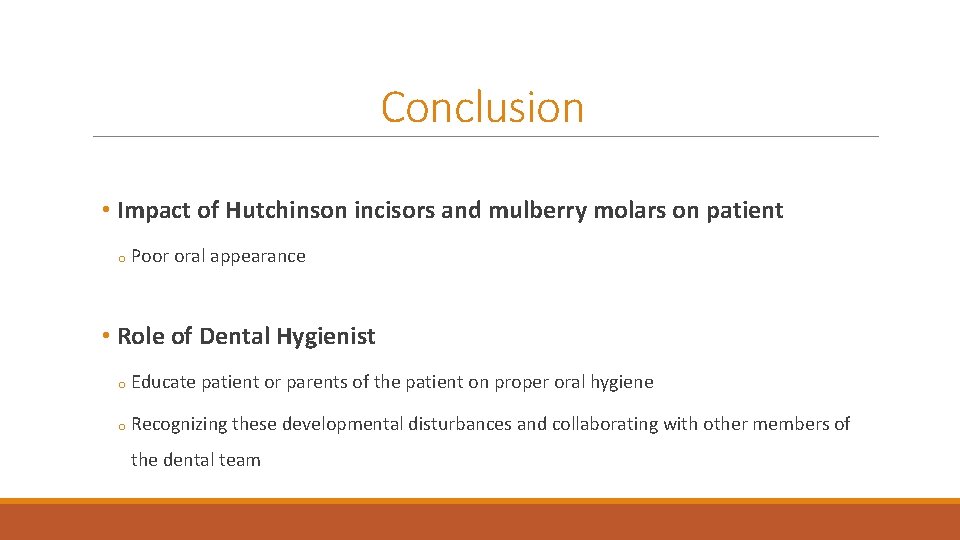 Conclusion

• Impact of Hutchinson incisors and mulberry molars on patient

o Poor oral appearance

• Role of Dental Hygienist

o Educate patient or parents of the patient on proper oral hygiene

o Recognizing these developmental disturbances and collaborating with other members of the dental team